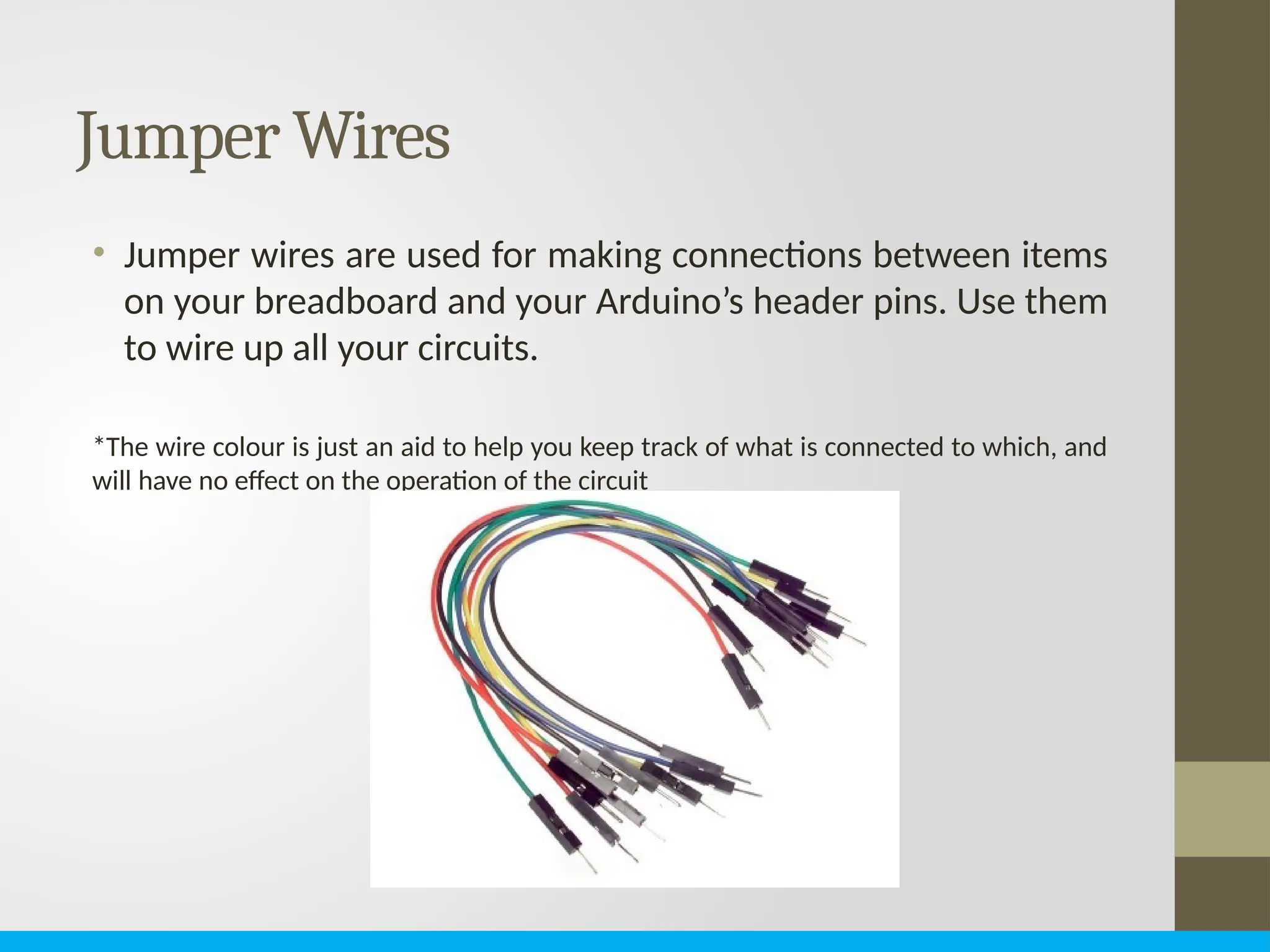 Jumper Wires

• Jumper wires are used for making connections between items on your breadboard and your Arduino’s header pins. Use them to wire up all your circuits.

*The wire colour is just an aid to help you keep track of what is connected to which, and will have no effect on the operation of the circuit